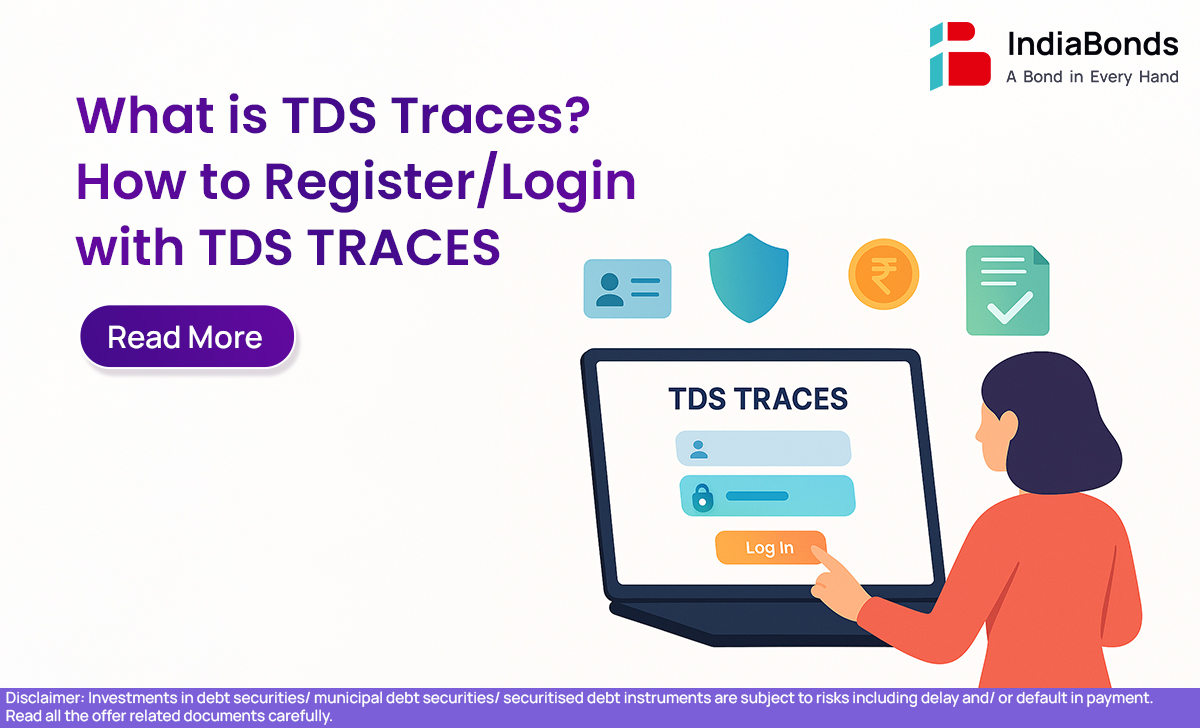 IndiaBonds
A Bond in Every Hand

What is TDS Traces? How to Register/Login with TDS TRACES

Read More

₹

TDS TRACES

Log In

Disclaimer: Investments in debt securities/ municipal debt securities/ securitised debt instruments are subject to risks including delay and/ or default in payment. Read all the offer related documents carefully.